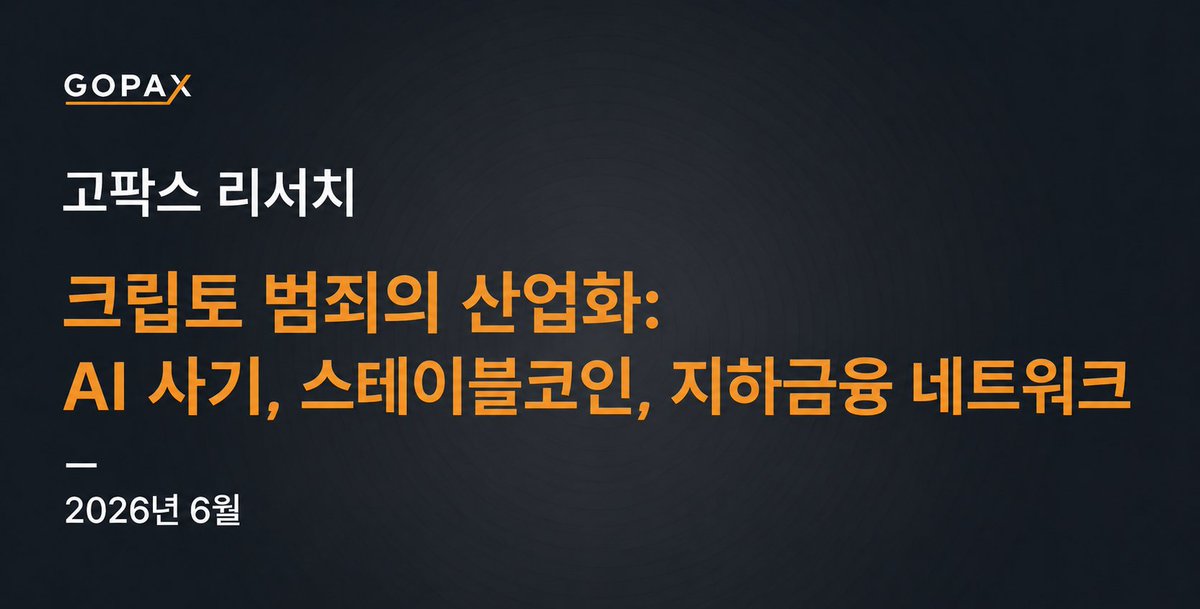 GOPAX

고팍스 리서치

크립토 범죄의 산업화:
AI 사기, 스테이블코인, 지하금융 네트워크

—

2026년 6월